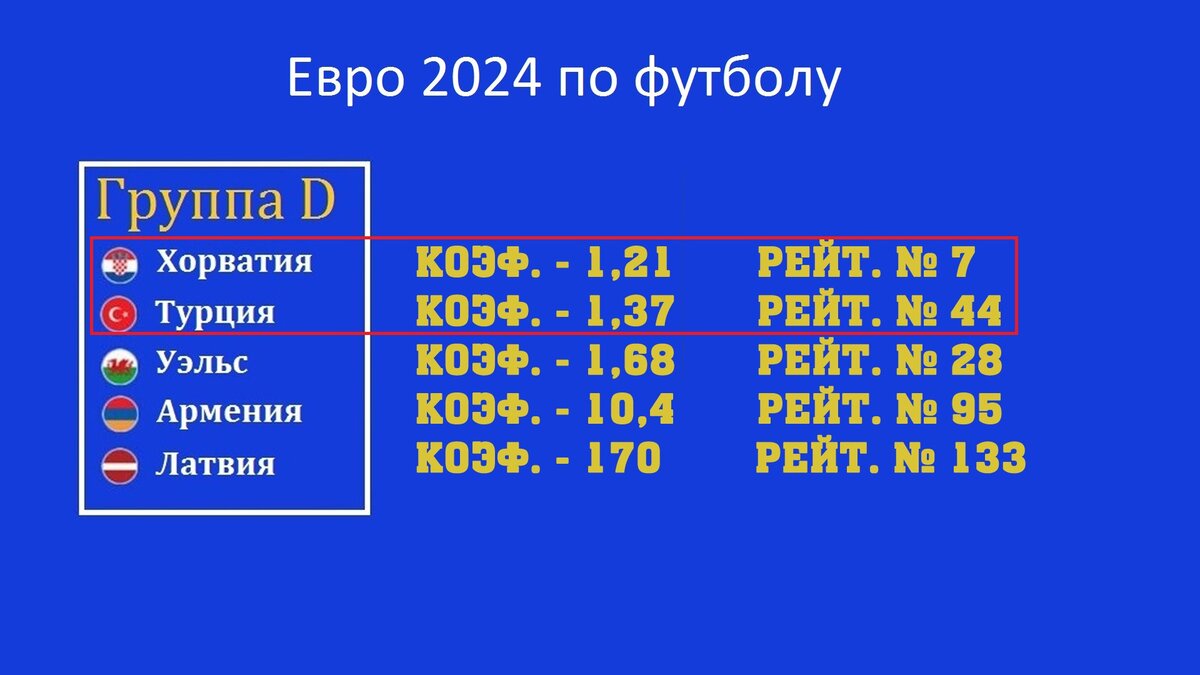 Евро 2024 по футболу

Группа D

| | | |
|---|---|---|
| Хорватия | КОЭФ. - 1,21 | РЕЙТ. № 7 |
| Турция | КОЭФ. - 1,37 | РЕЙТ. № 44 |
| Уэльс | КОЭФ. - 1,68 | РЕЙТ. № 28 |
| Армения | КОЭФ. - 10,4 | РЕЙТ. № 95 |
| Латвия | КОЭФ. - 170 | РЕЙТ. № 133 |